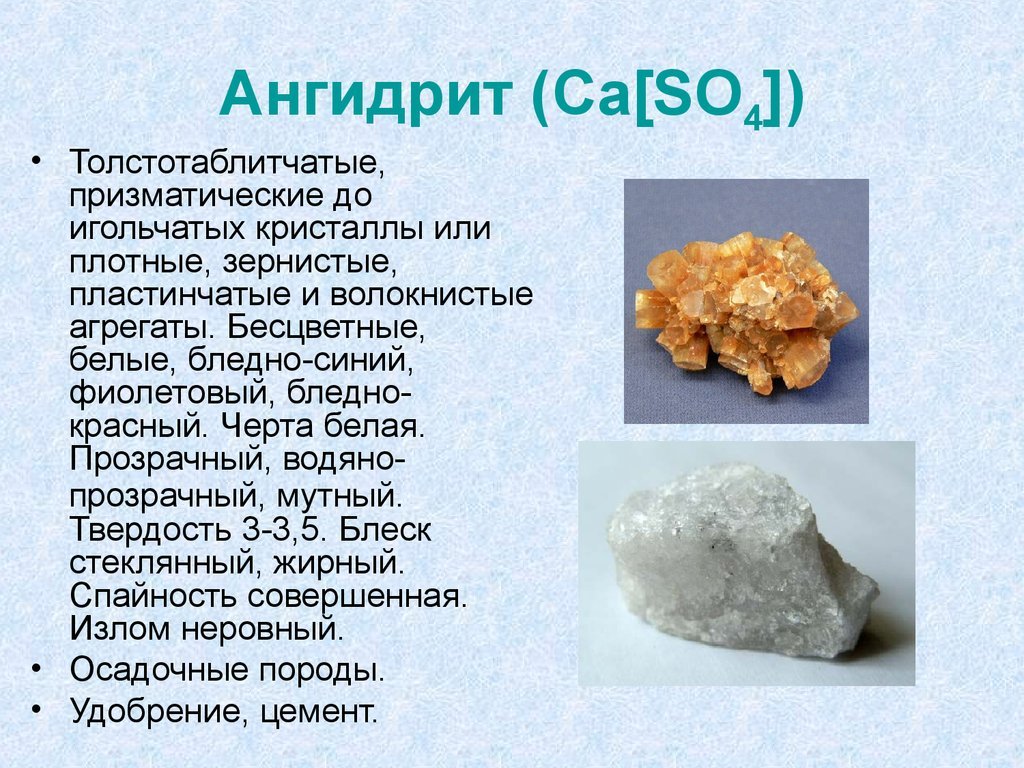 Ангидрит ($Ca[SO_4]$)

• Толстотаблитчатые, призматические до игольчатых кристаллы или плотные, зернистые, пластинчатые и волокнистые агрегаты. Бесцветные, белые, бледно-синий, фиолетовый, бледно-красный. Черта белая. Прозрачный, водяно-прозрачный, мутный. Твердость 3-3,5. Блеск стеклянный, жирный. Спайность совершенная. Излом неровный.
• Осадочные породы.
• Удобрение, цемент.